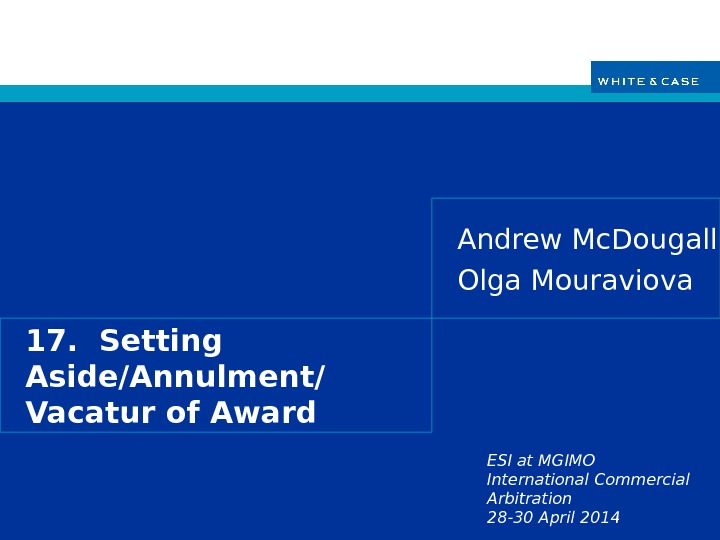 WHITE & CASE

Andrew McDougall
Olga Mouraviova

17. Setting Aside/Annulment/ Vacatur of Award

ESI at MGIMO
International Commercial Arbitration
28-30 April 2014